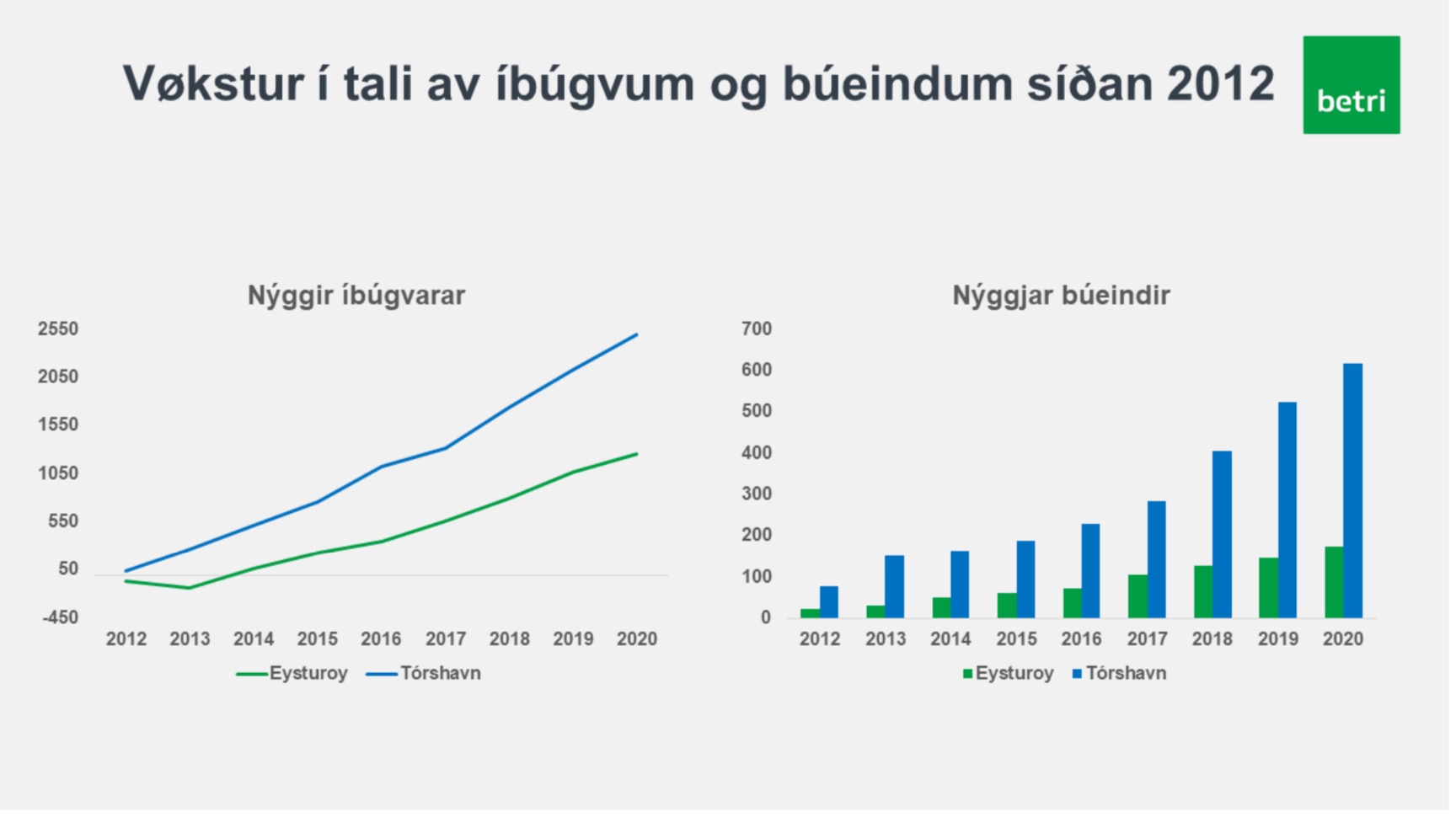 Vøkstur í tali av íbúgvum og búeindum síðan 2012

betri

Nýggir íbúgvarar

2550
2050
1550
1050
550
50
-450

2012 2013 2014 2015 2016 2017 2018 2019 2020

Eysturoy Tórshavn

Nýggjar búeindir

700
600
500
400
300
200
100
0

2012 2013 2014 2015 2016 2017 2018 2019 2020

Eysturoy Tórshavn